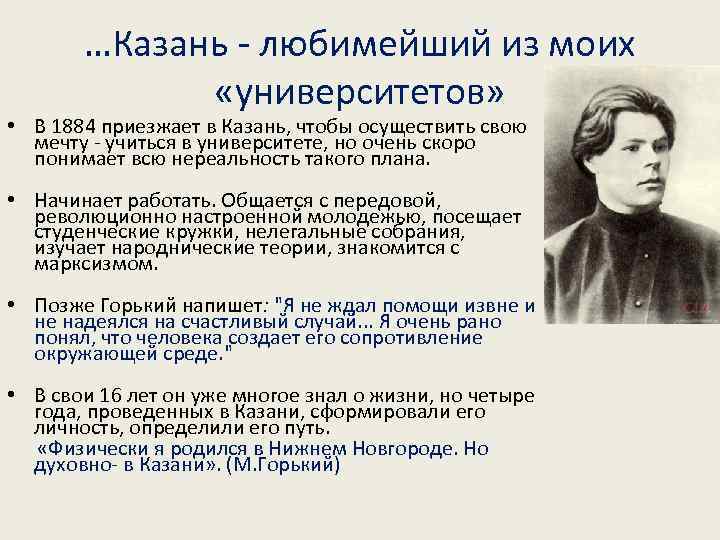 …Казань - любимейший из моих «университетов»

• В 1884 приезжает в Казань, чтобы осуществить свою мечту - учиться в университете, но очень скоро понимает всю нереальность такого плана.

• Начинает работать. Общается с передовой, революционно настроенной молодежью, посещает студенческие кружки, нелегальные собрания, изучает народнические теории, знакомится с марксизмом.

• Позже Горький напишет: "Я не ждал помощи извне и не надеялся на счастливый случай... Я очень рано понял, что человека создает его сопротивление окружающей среде."

• В свои 16 лет он уже многое знал о жизни, но четыре года, проведенных в Казани, сформировали его личность, определили его путь.
«Физически я родился в Нижнем Новгороде. Но духовно- в Казани». (М.Горький)